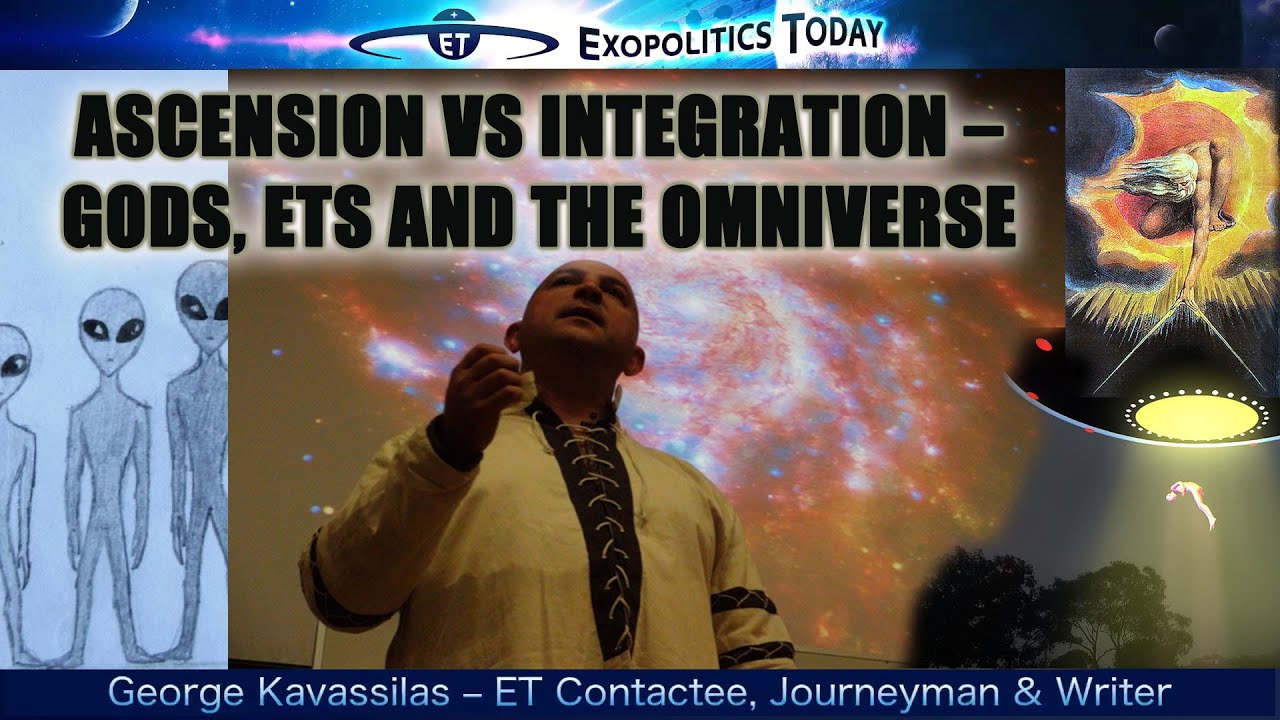 ET EXOPOLITICS TODAY

ASCENSION VS INTEGRATION – GODS, ETS AND THE OMNIVERSE

George Kavassilas – ET Contactee, Journeyman & Writer